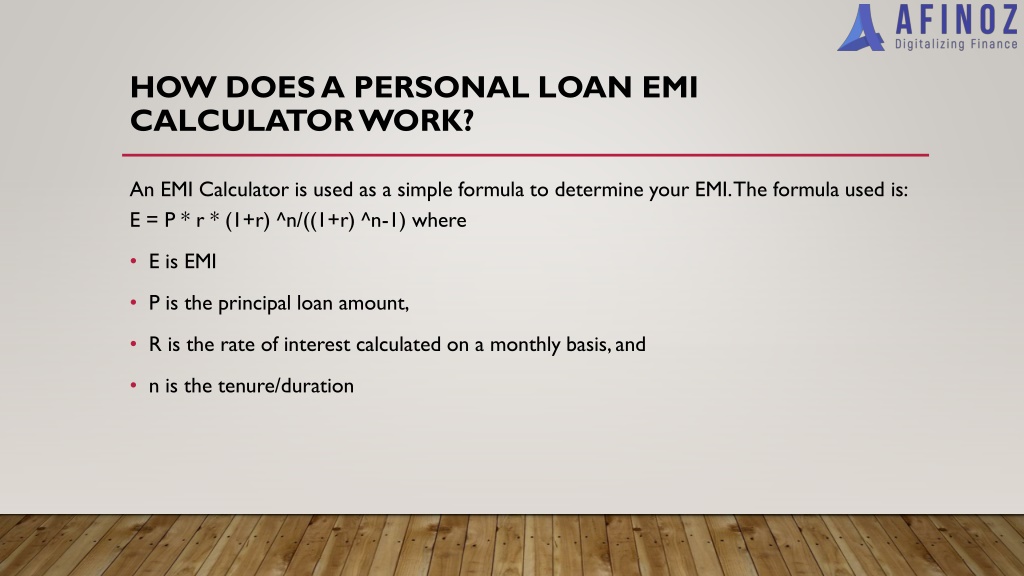 AFINOZ
Digitalizing Finance

HOW DOES A PERSONAL LOAN EMI CALCULATOR WORK?

An EMI Calculator is used as a simple formula to determine your EMI. The formula used is: E = P * r * (1+r) ^n/((1+r) ^n-1) where

• E is EMI
• P is the principal loan amount,
• R is the rate of interest calculated on a monthly basis, and
• n is the tenure/duration